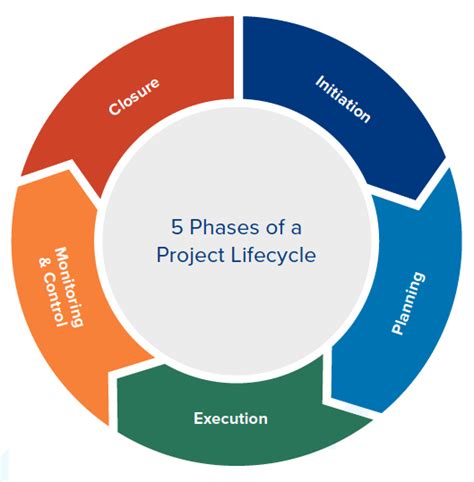 5 Phases of a Project Lifecycle

Initiation

Planning

Execution

Monitoring & Control

Closure